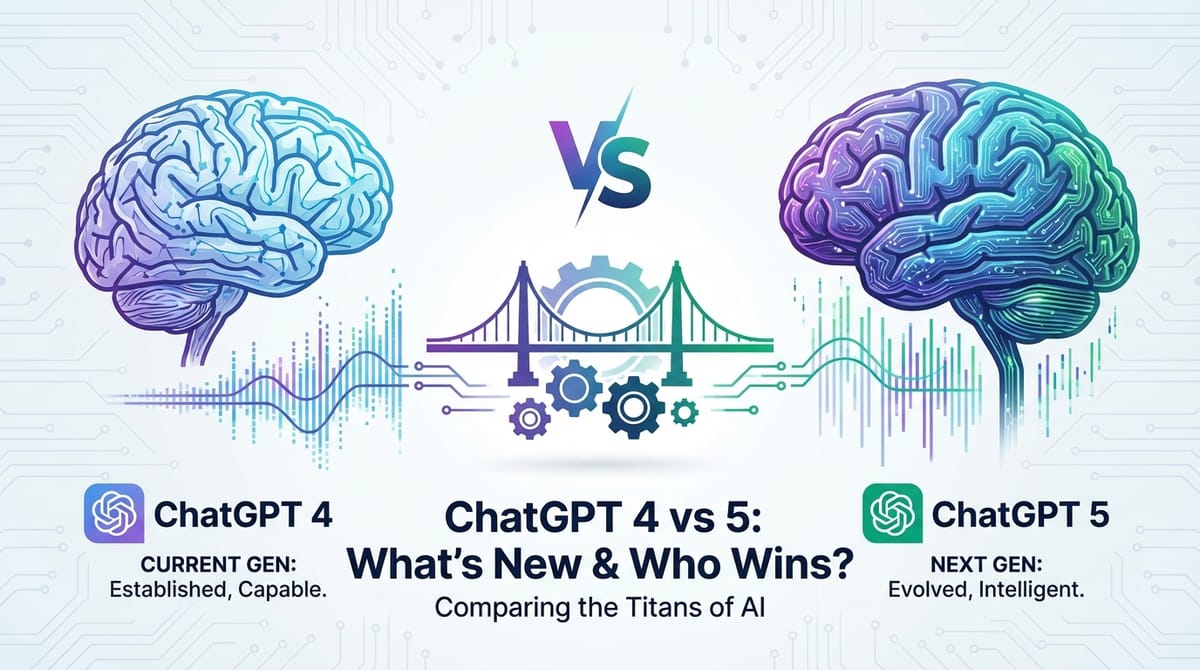 VS

ChatGPT 4

CURRENT GEN:
Established, Capable.

ChatGPT 4 vs 5:
What's New & Who Wins?

Comparing the Titans of AI

ChatGPT 5

NEXT GEN:
Evolved, Intelligent.